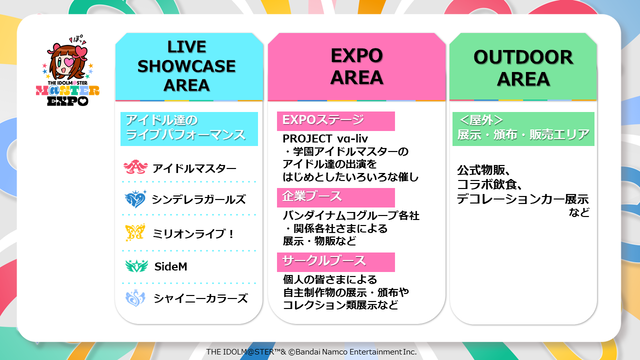 THE IDOLM@STER
M@STER EXPO

LIVE SHOWCASE AREA

アイドル達の
ライブパフォーマンス

アイドルマスター

シンデレラガールズ

ミリオンライブ！

SideM

シャイニーカラーズ

EXPO AREA

EXPOステージ

PROJECT vα-liv
・学園アイドルマスターの
アイドル達の出演を
はじめとしたいろいろな催し

企業ブース

バンダイナムコグループ各社
・関係各社さまによる
展示・物販など

サークルブース

個人の皆さまによる
自主制作物の展示・頒布や
コレクション類展示など

OUTDOOR AREA

＜屋外＞
展示・頒布・販売エリア

公式物販、
コラボ飲食、
デコレーションカー展示
など

THE IDOLM@STER™& ©Bandai Namco Entertainment Inc.